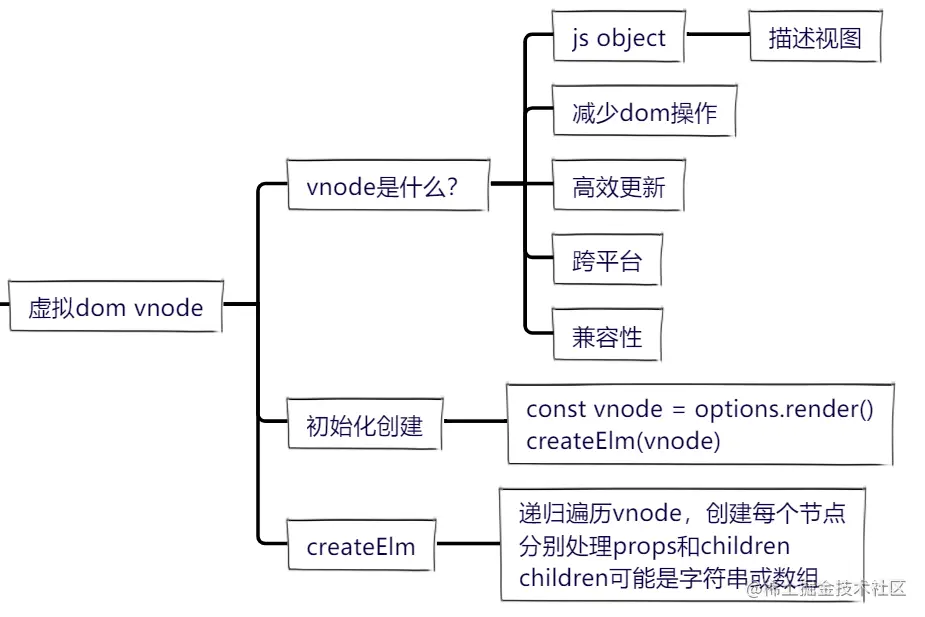 虚拟dom vnode

vnode是什么？

js object

描述视图

减少dom操作

高效更新

跨平台

兼容性

初始化创建

const vnode = options.render()
createElm(vnode)

createElm

递归遍历vnode，创建每个节点
分别处理props和children
children可能是字符串或数组

@稀土掘金技术社区